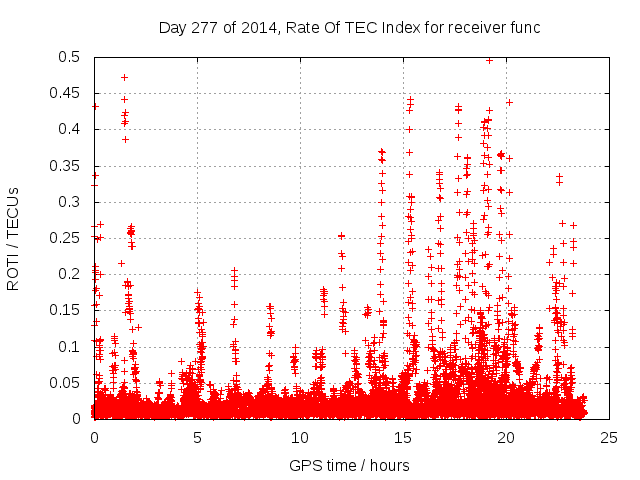 Day 277 of 2014, Rate Of TEC Index for receiver func

ROTI / TECUs

0.5
0.45
0.4
0.35
0.3
0.25
0.2
0.15
0.1
0.05
0

0
5
10
15
20
25

GPS time / hours